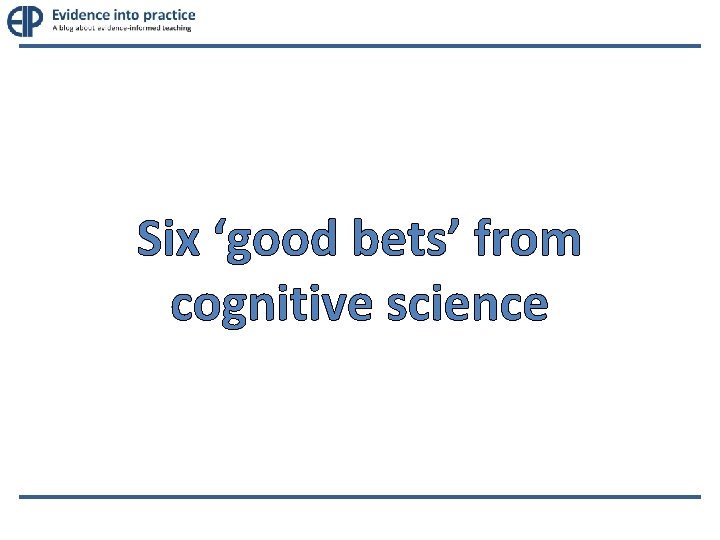 EIP Evidence into practice
A blog about evidence-informed teaching

Six ‘good bets’ from cognitive science